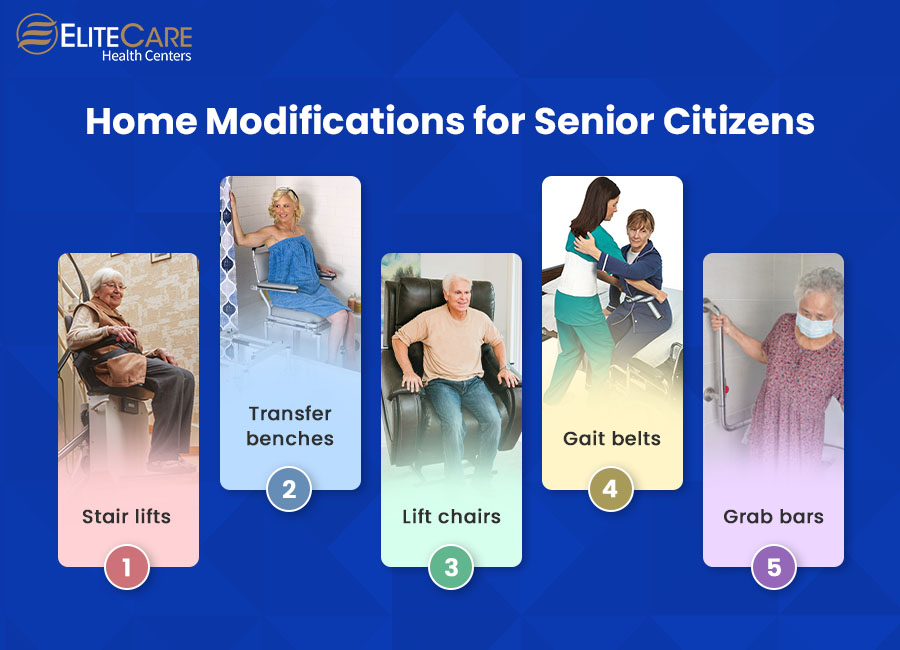 ELITECARE
Health Centers

Home Modifications for Senior Citizens

Stair lifts
1

Transfer benches
2

Lift chairs
3

Gait belts
4

Grab bars
5